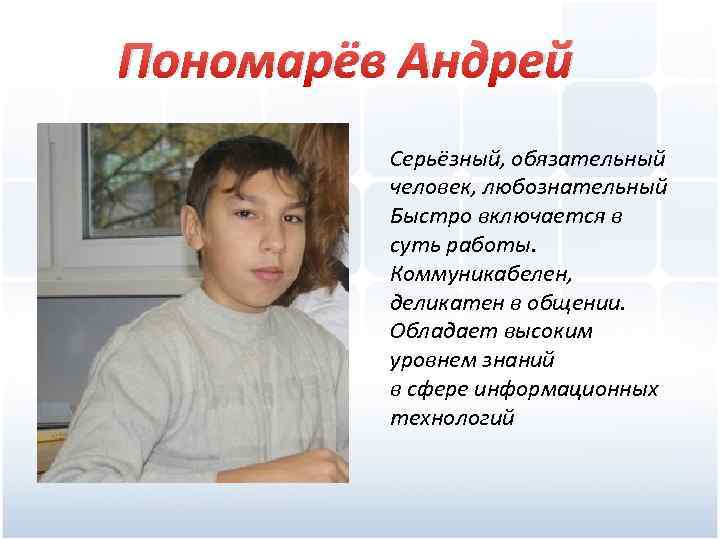 Пономарёв Андрей

Серьёзный, обязательный человек, любознательный Быстро включается в суть работы. Коммуникабелен, деликатен в общении. Обладает высоким уровнем знаний в сфере информационных технологий